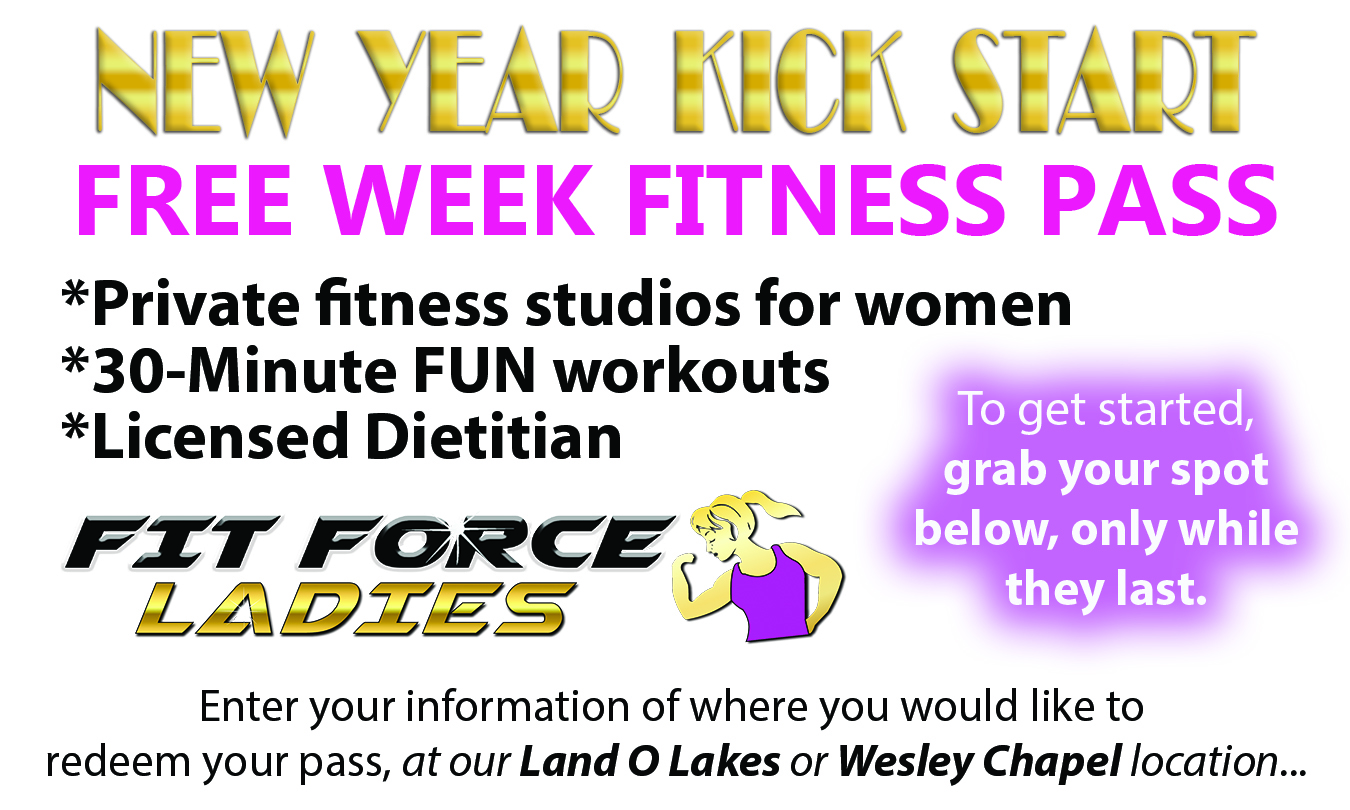 NEW YEAR KICK START
FREE WEEK FITNESS PASS

*Private fitness studios for women
*30-Minute FUN workouts
*Licensed Dietitian

To get started, grab your spot below, only while they last.

FIT FORCE LADIES

Enter your information of where you would like to redeem your pass, at our Land O Lakes or Wesley Chapel location...